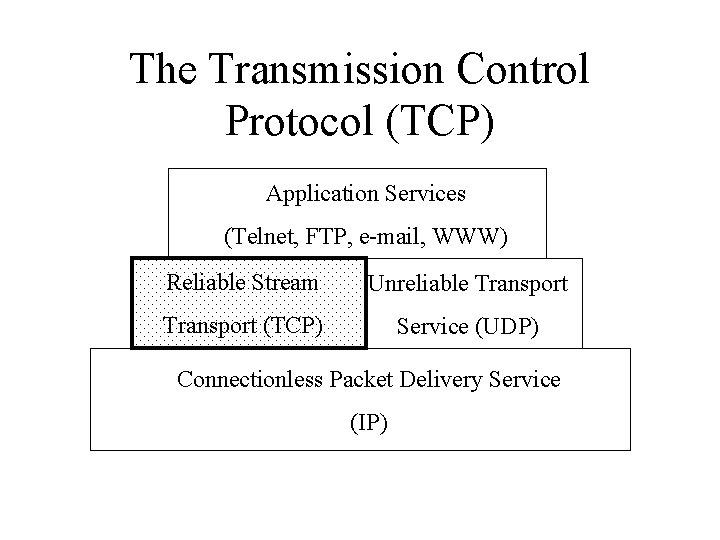 The Transmission Control Protocol (TCP)

Application Services
(Telnet, FTP, e-mail, WWW)

Reliable Stream Transport (TCP)

Unreliable Transport Service (UDP)

Connectionless Packet Delivery Service
(IP)